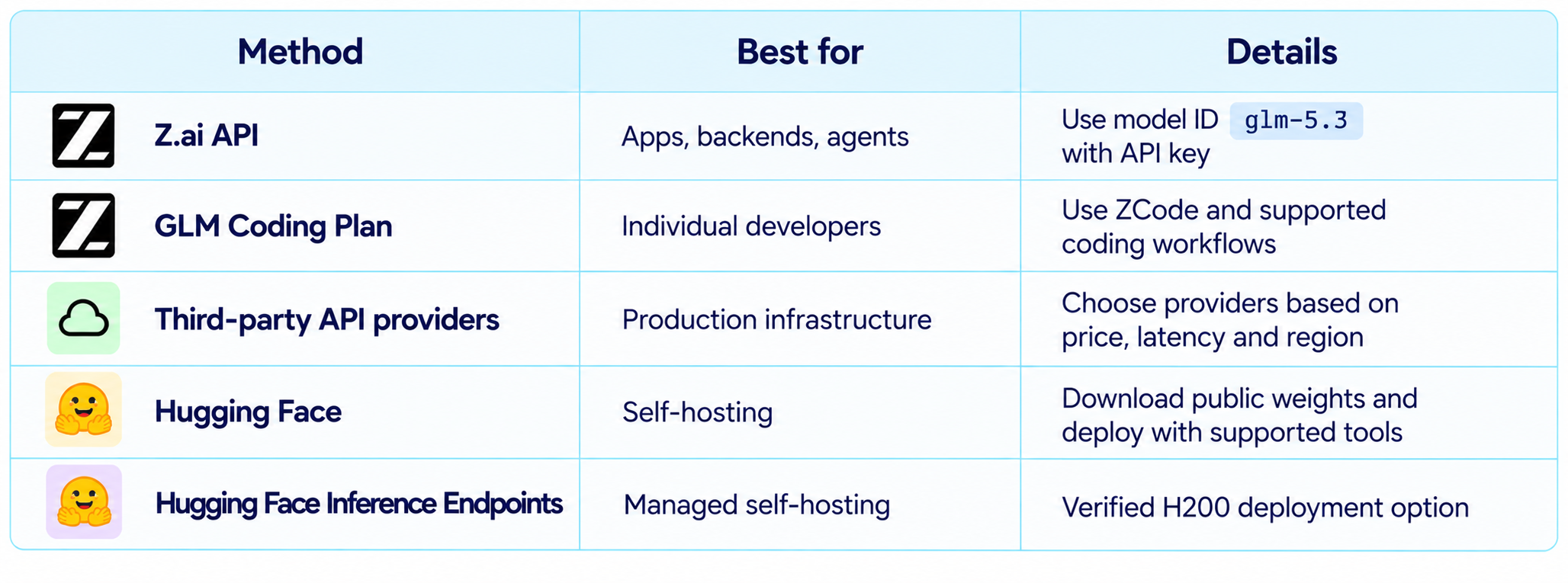 | Method | Best for | Details |
|---|---|---|
| Z.ai API | Apps, backends, agents | Use model ID glm-5.3 with API key |
| GLM Coding Plan | Individual developers | Use ZCode and supported coding workflows |
| Third-party API providers | Production infrastructure | Choose providers based on price, latency and region |
| Hugging Face | Self-hosting | Download public weights and deploy with supported tools |
| Hugging Face Inference Endpoints | Managed self-hosting | Verified H200 deployment option |